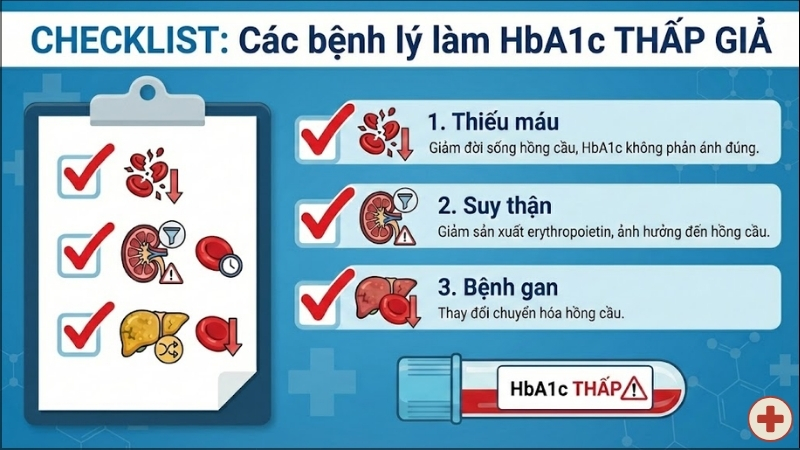 CHECKLIST: Các bệnh lý làm HbA1c THẤP GIẢ

1. Thiếu máu
Giảm đời sống hồng cầu, HbA1c không phản ánh đúng.

2. Suy thận
Giảm sản xuất erythropoietin, ảnh hưởng đến hồng cầu.

3. Bệnh gan
Thay đổi chuyển hóa hồng cầu.

HbA1c THẤP